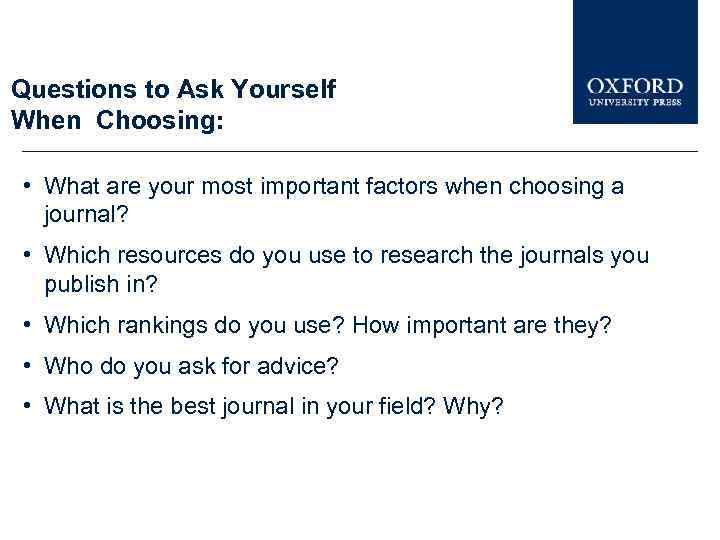 Questions to Ask Yourself
When Choosing:

OXFORD
UNIVERSITY PRESS

• What are your most important factors when choosing a journal?

• Which resources do you use to research the journals you publish in?

• Which rankings do you use? How important are they?

• Who do you ask for advice?

• What is the best journal in your field? Why?